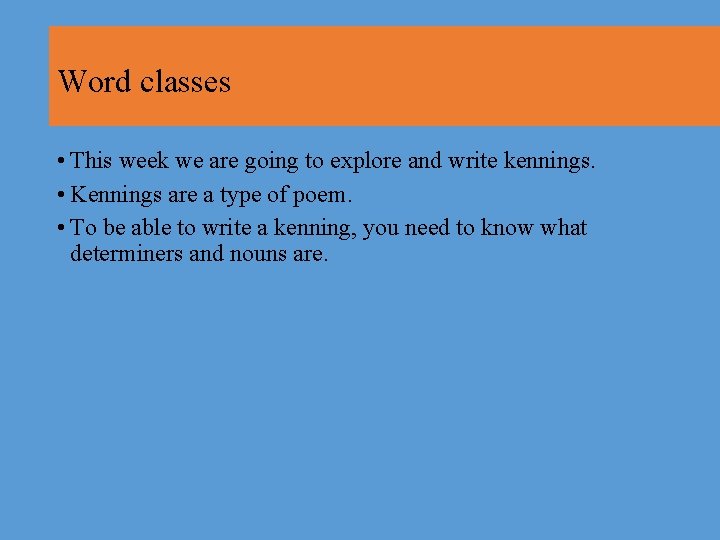 Word classes

• This week we are going to explore and write kennings.

• Kennings are a type of poem.

• To be able to write a kenning, you need to know what determiners and nouns are.